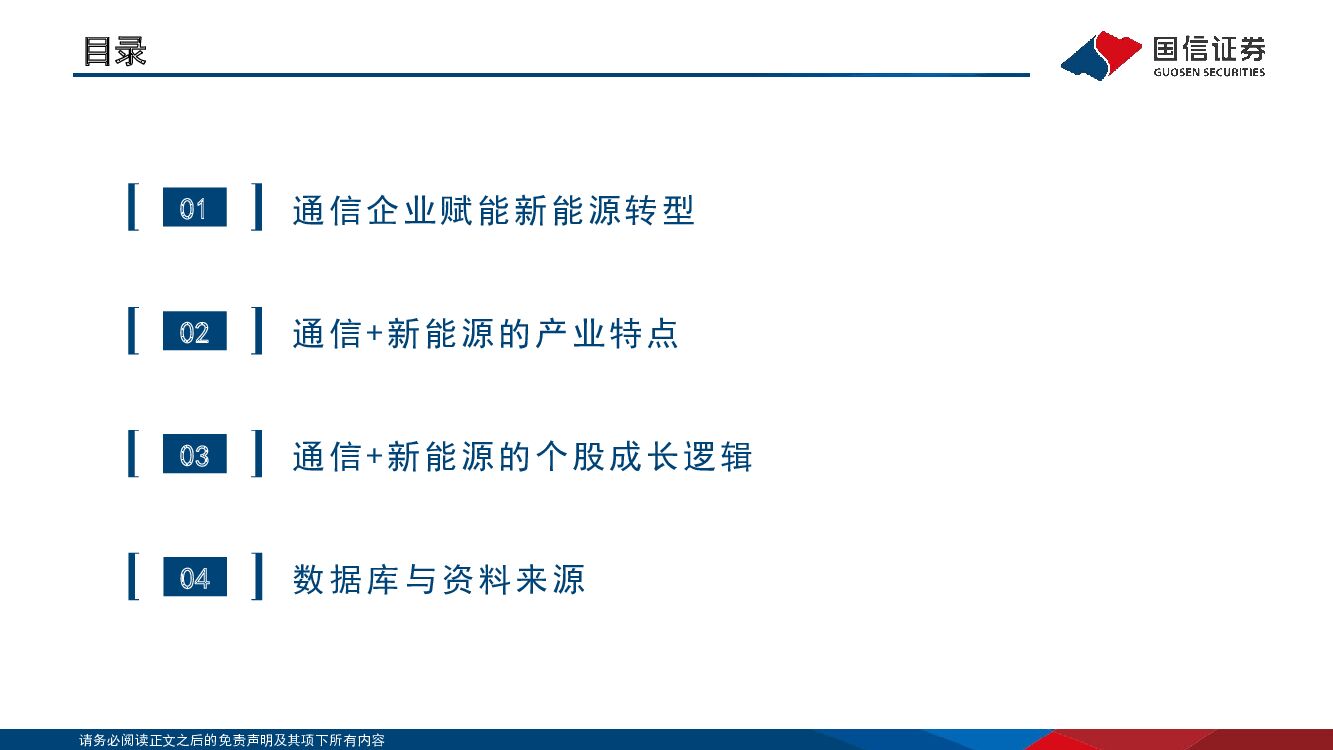 目录

国信证券
GUOSEN SECURITIES

01 通信企业赋能新能源转型

02 通信+新能源的产业特点

03 通信+新能源的个股成长逻辑

04 数据库与资料来源

请务必阅读正文之后的免责声明及其项下所有内容